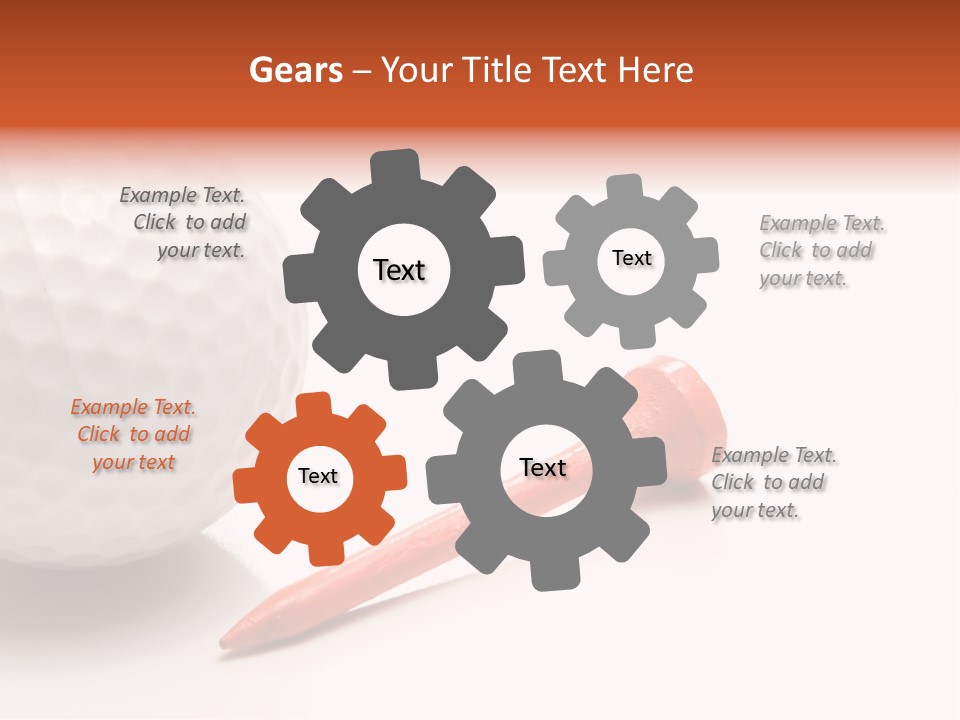 Gears – Your Title Text Here

Example Text. Click to add your text.

Text

Text

Example Text. Click to add your text.

Example Text. Click to add your text

Text

Text

Example Text. Click to add your text.